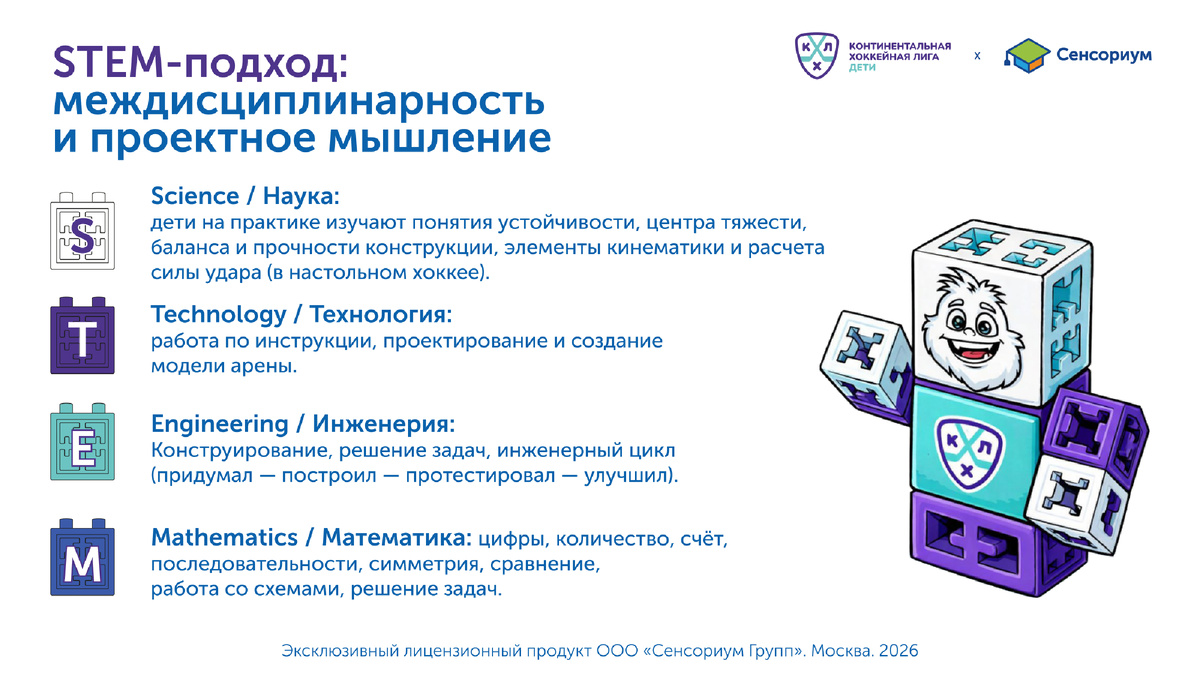 STEM-подход: междисциплинарность и проектное мышление

КХЛ
КОНТИНЕНТАЛЬНАЯ ХОККЕЙНАЯ ЛИГА ДЕТИ
x
Сенсориум

S
Science / Наука:
дети на практике изучают понятия устойчивости, центра тяжести, баланса и прочности конструкции, элементы кинематики и расчета силы удара (в настольном хоккее).

T
Technology / Технология:
работа по инструкции, проектирование и создание модели арены.

E
Engineering / Инженерия:
Конструирование, решение задач, инженерный цикл (придумал — построил — протестировал — улучшил).

M
Mathematics / Математика: цифры, количество, счёт, последовательности, симметрия, сравнение, работа со схемами, решение задач.

КХЛ

Эксклюзивный лицензионный продукт ООО «Сенсориум Групп». Москва. 2026